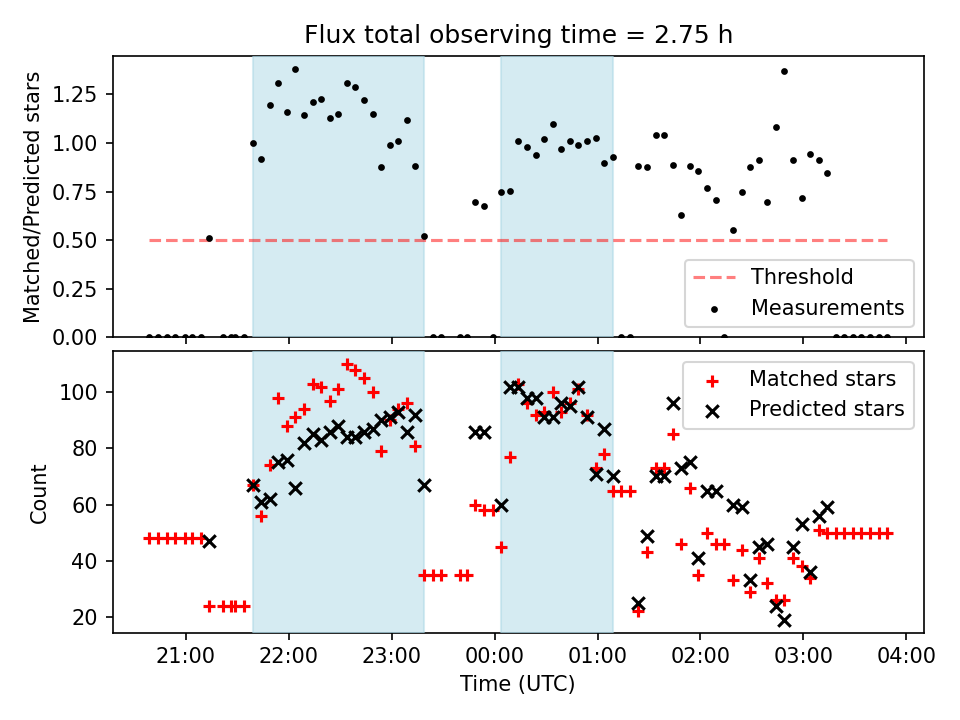 Flux total observing time = 2.75 h

Matched/Predicted stars

1.25
1.00
0.75
0.50
0.25
0.00

Threshold
Measurements

Count

100
80
60
40
20

Matched stars
Predicted stars

21:00 22:00 23:00 00:00 01:00 02:00 03:00 04:00

Time (UTC)